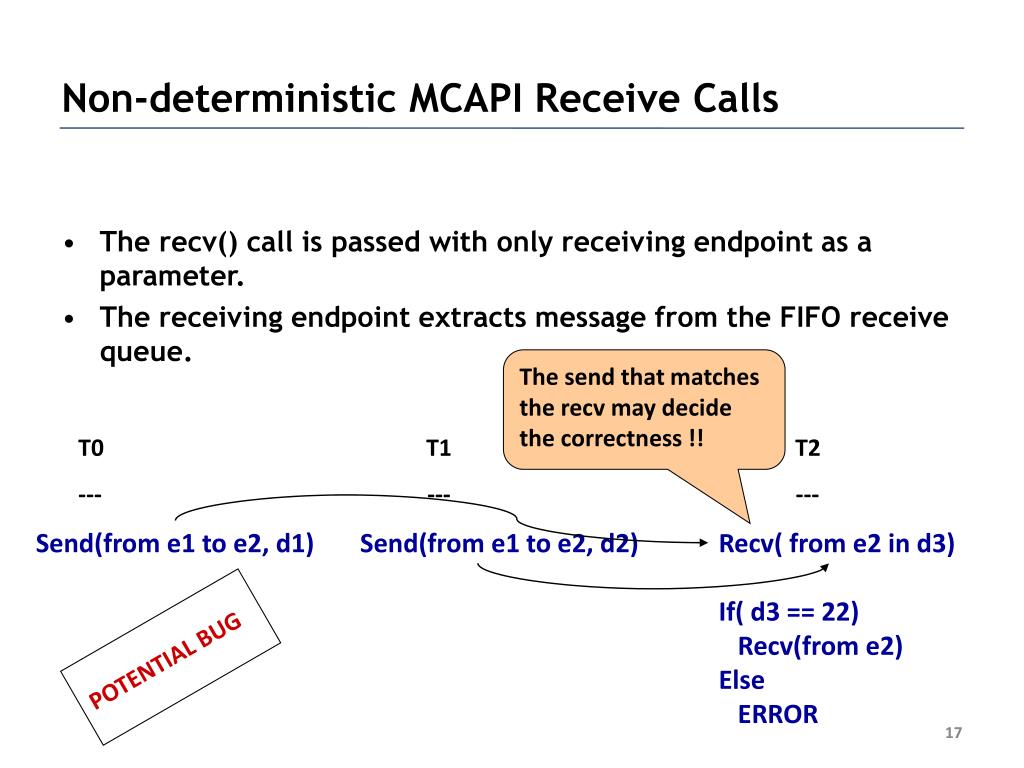 Non-deterministic MCAPI Receive Calls

• The recv() call is passed with only receiving endpoint as a parameter.
• The receiving endpoint extracts message from the FIFO receive queue.

The send that matches the recv may decide the correctness !!

T0
---
Send(from e1 to e2, d1)

T1
---
Send(from e1 to e2, d2)

T2
---
Recv( from e2 in d3)

If( d3 == 22)
Recv(from e2)
Else
ERROR

POTENTIAL BUG

17